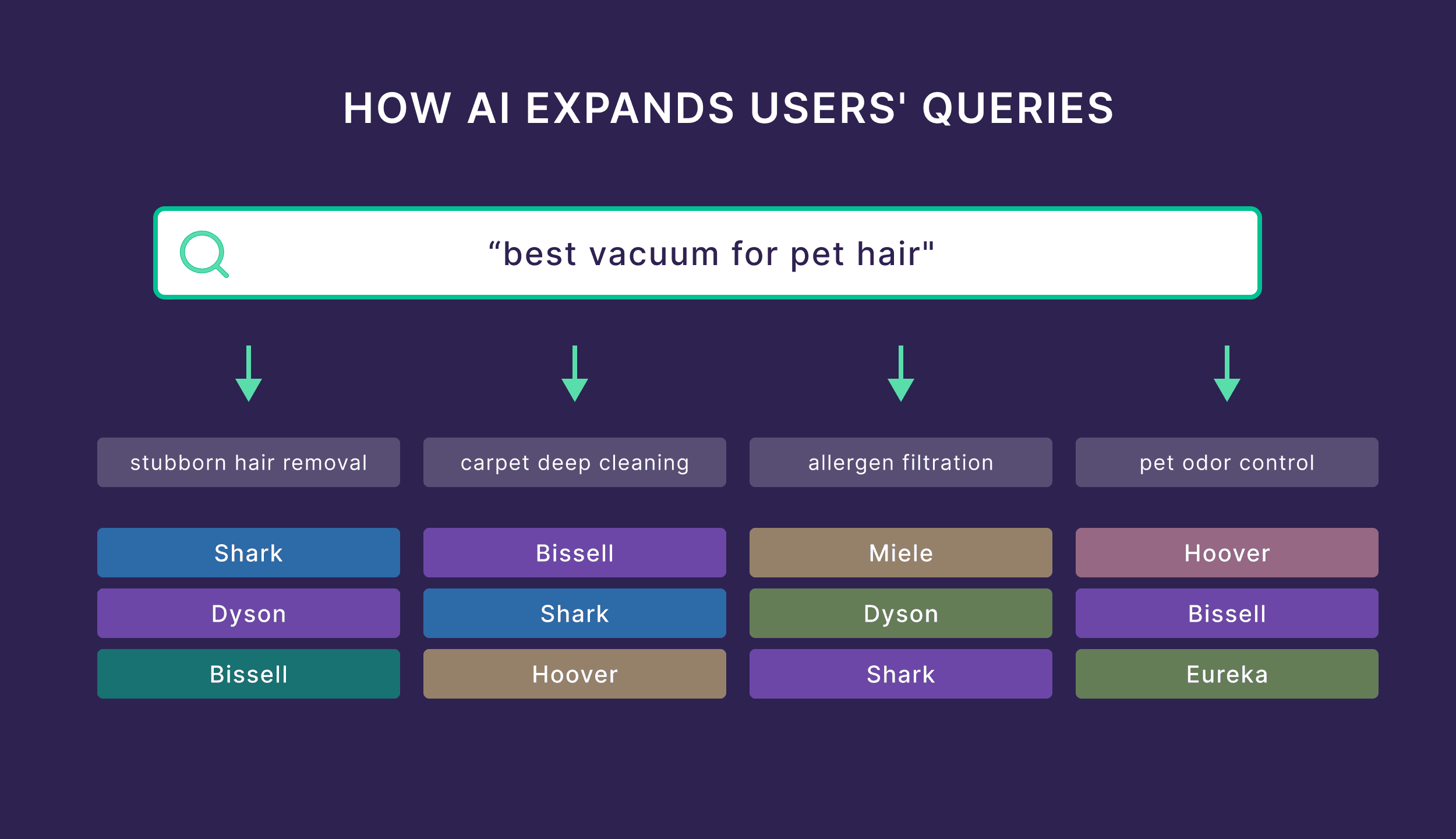 HOW AI EXPANDS USERS' QUERIES

“best vacuum for pet hair"

stubborn hair removal

Shark

Dyson

Bissell

carpet deep cleaning

Bissell

Shark

Hoover

allergen filtration

Miele

Dyson

Shark

pet odor control

Hoover

Bissell

Eureka